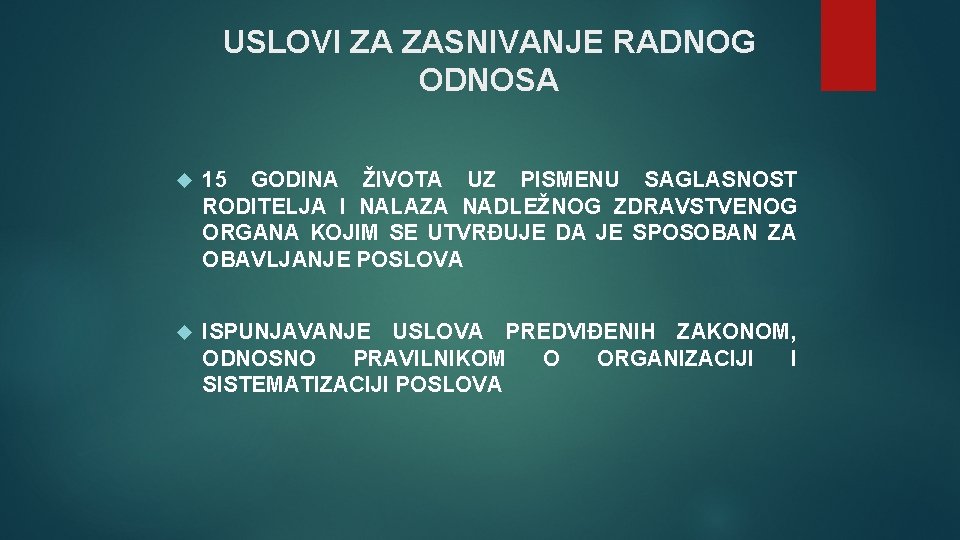 USLOVI ZA ZASNIVANJE RADNOG ODNOSA

15 GODINA ŽIVOTA UZ PISMENU SAGLASNOST RODITELJA I NALAZA NADLEŽNOG ZDRAVSTVENOG ORGANA KOJIM SE UTVRĐUJE DA JE SPOSOBAN ZA OBAVLJANJE POSLOVA

ISPUNJAVANJE USLOVA PREDVIĐENIH ZAKONOM, ODNOSNO PRAVILNIKOM O ORGANIZACIJI I SISTEMATIZACIJI POSLOVA